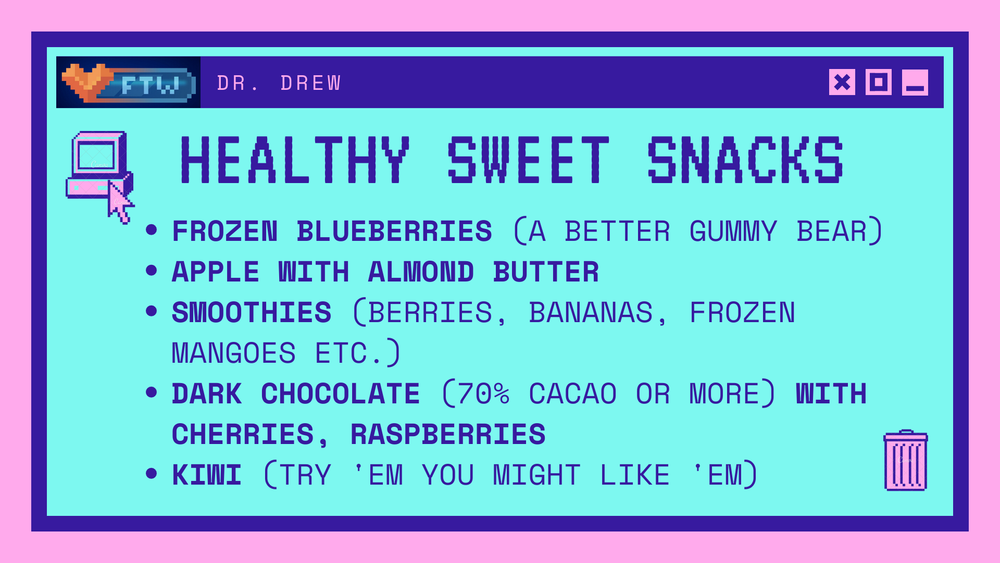 FTW DR. DREW

HEALTHY SWEET SNACKS

• FROZEN BLUEBERRIES (A BETTER GUMMY BEAR)
• APPLE WITH ALMOND BUTTER
• SMOOTHIES (BERRIES, BANANAS, FROZEN MANGOES ETC.)
• DARK CHOCOLATE (70% CACAO OR MORE) WITH CHERRIES, RASPBERRIES
• KIWI (TRY 'EM YOU MIGHT LIKE 'EM)